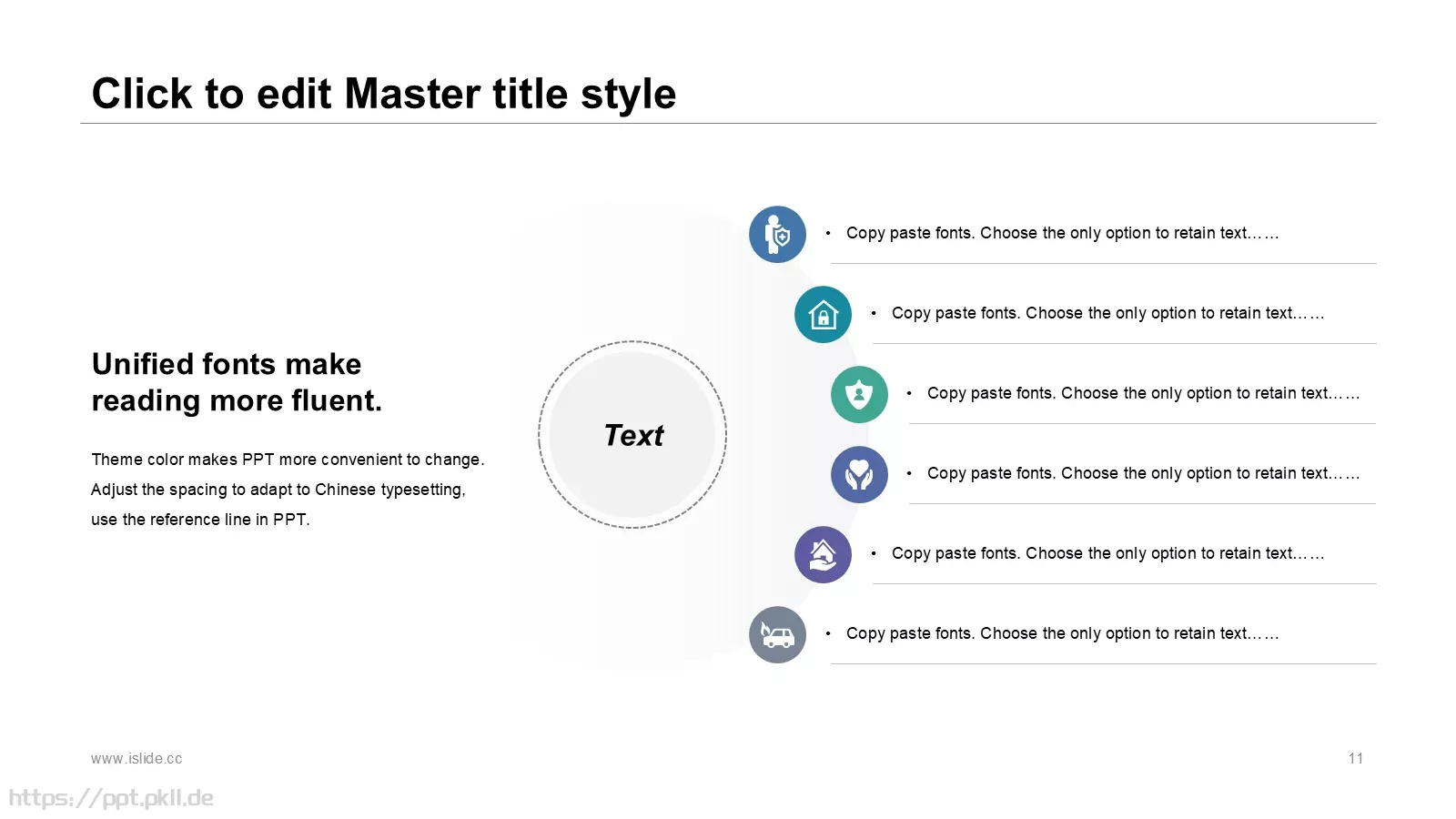 Click to edit Master title style

Unified fonts make reading more fluent.

Theme color makes PPT more convenient to change. Adjust the spacing to adapt to Chinese typesetting, use the reference line in PPT.

Text

• Copy paste fonts. Choose the only option to retain text……

• Copy paste fonts. Choose the only option to retain text……

• Copy paste fonts. Choose the only option to retain text……

• Copy paste fonts. Choose the only option to retain text……

• Copy paste fonts. Choose the only option to retain text……

• Copy paste fonts. Choose the only option to retain text……

www.islide.cc

11

https://ppt.pkll.de